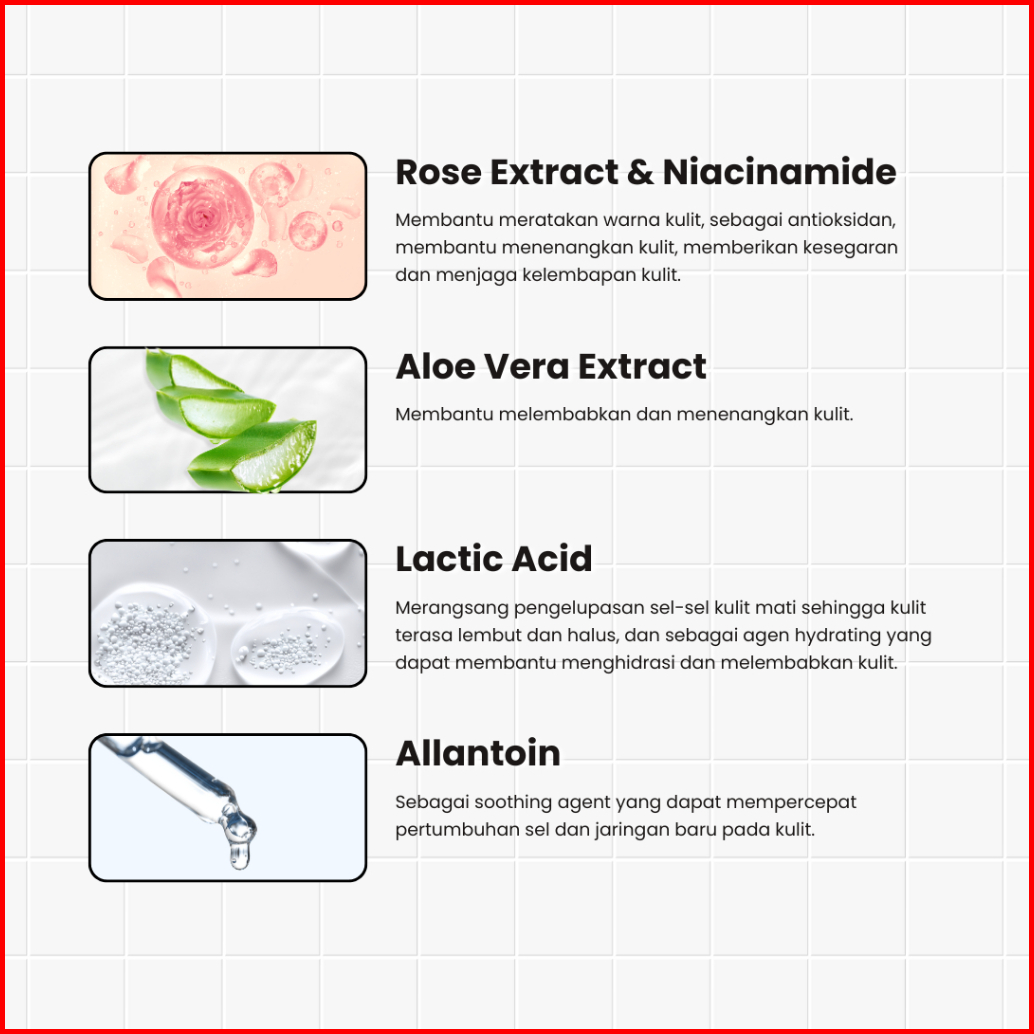 Rose Extract & Niacinamide

Membantu meratakan warna kulit, sebagai antioksidan, membantu menenangkan kulit, memberikan kesegaran dan menjaga kelembapan kulit.

Aloe Vera Extract

Membantu melembabkan dan menenangkan kulit.

Lactic Acid

Merangsang pengelupasan sel-sel kulit mati sehingga kulit terasa lembut dan halus, dan sebagai agen hydrating yang dapat membantu menghidrasi dan melembabkan kulit.

Allantoin

Sebagai soothing agent yang dapat mempercepat pertumbuhan sel dan jaringan baru pada kulit.